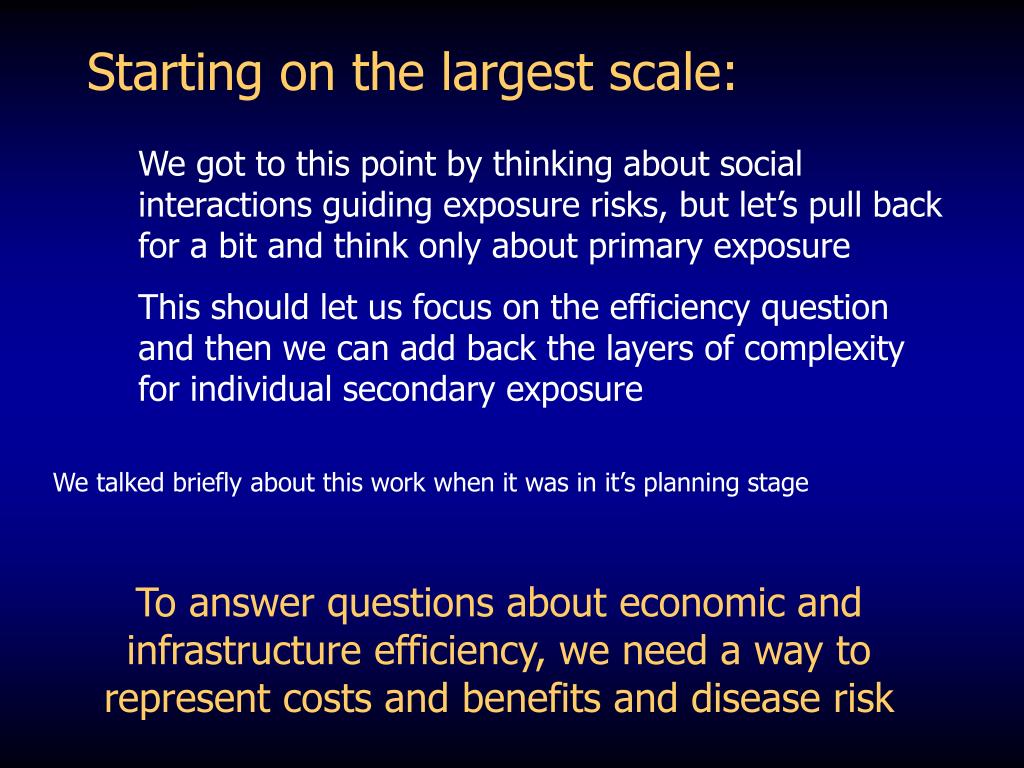 Starting on the largest scale:

We got to this point by thinking about social interactions guiding exposure risks, but let’s pull back for a bit and think only about primary exposure

This should let us focus on the efficiency question and then we can add back the layers of complexity for individual secondary exposure

We talked briefly about this work when it was in it’s planning stage

To answer questions about economic and infrastructure efficiency, we need a way to represent costs and benefits and disease risk